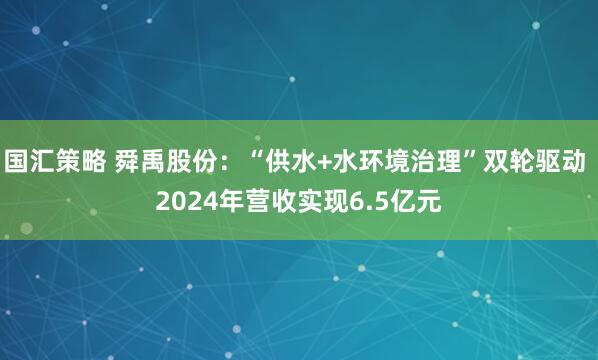 国汇策略 舜禹股份：“供水+水环境治理”双轮驱动 2024年营收实现6.5亿元